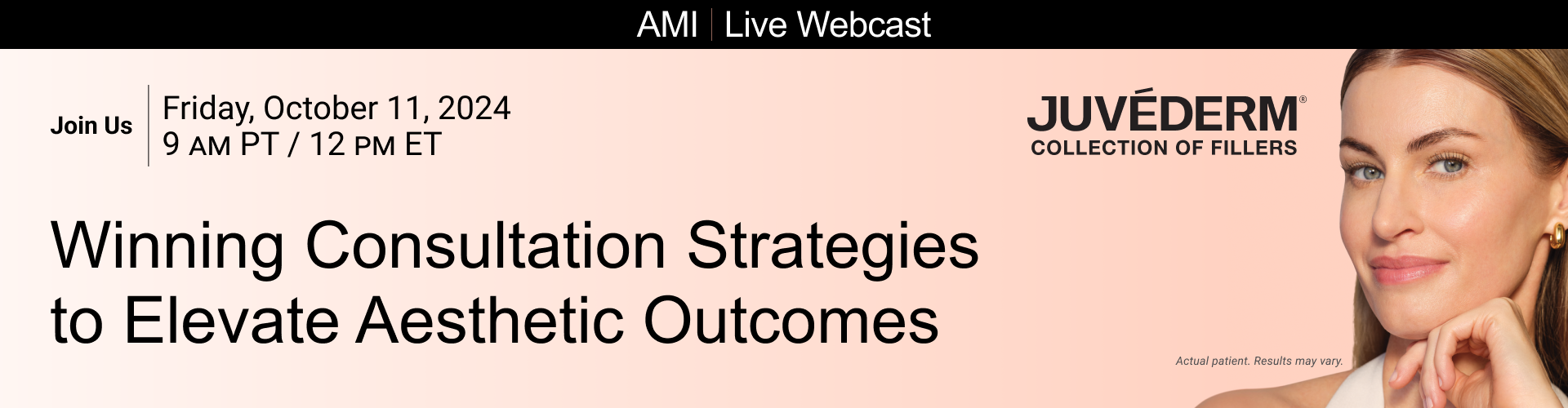 AMI | Live Webcast

Join Us

Friday, October 11, 2024
9 AM PT / 12 PM ET

JUVÉDERM®
COLLECTION OF FILLERS

Winning Consultation Strategies to Elevate Aesthetic Outcomes

Actual patient. Results may vary.